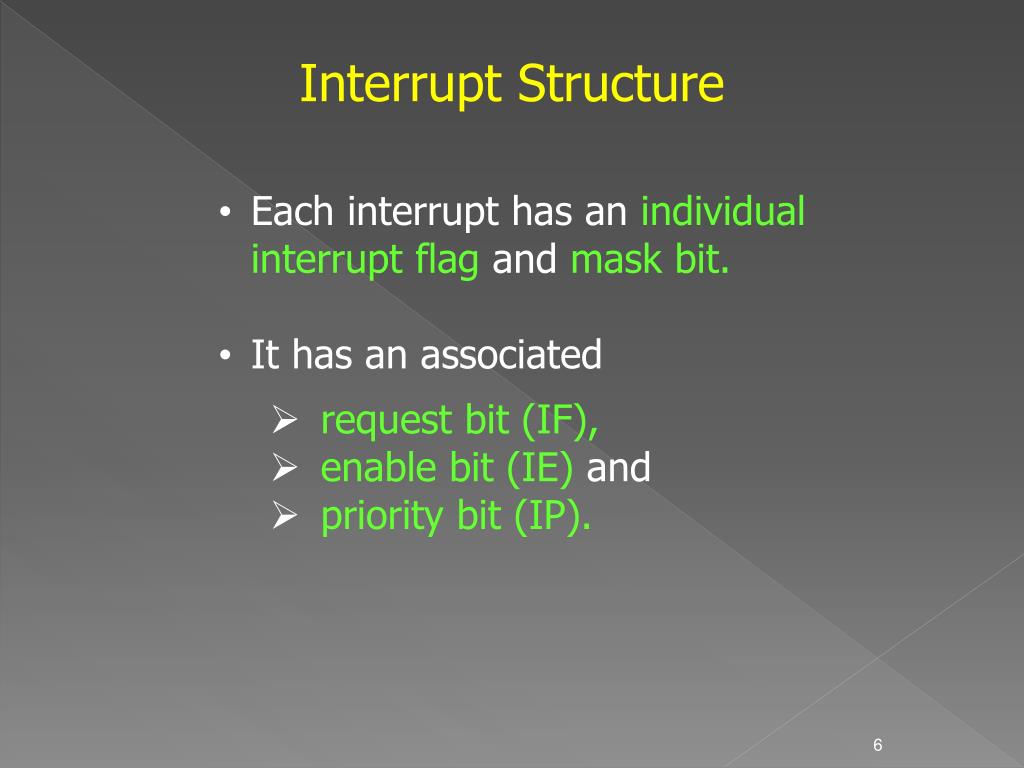 Interrupt Structure

• Each interrupt has an individual interrupt flag and mask bit.

• It has an associated

➢ request bit (IF),
➢ enable bit (IE) and
➢ priority bit (IP).

6